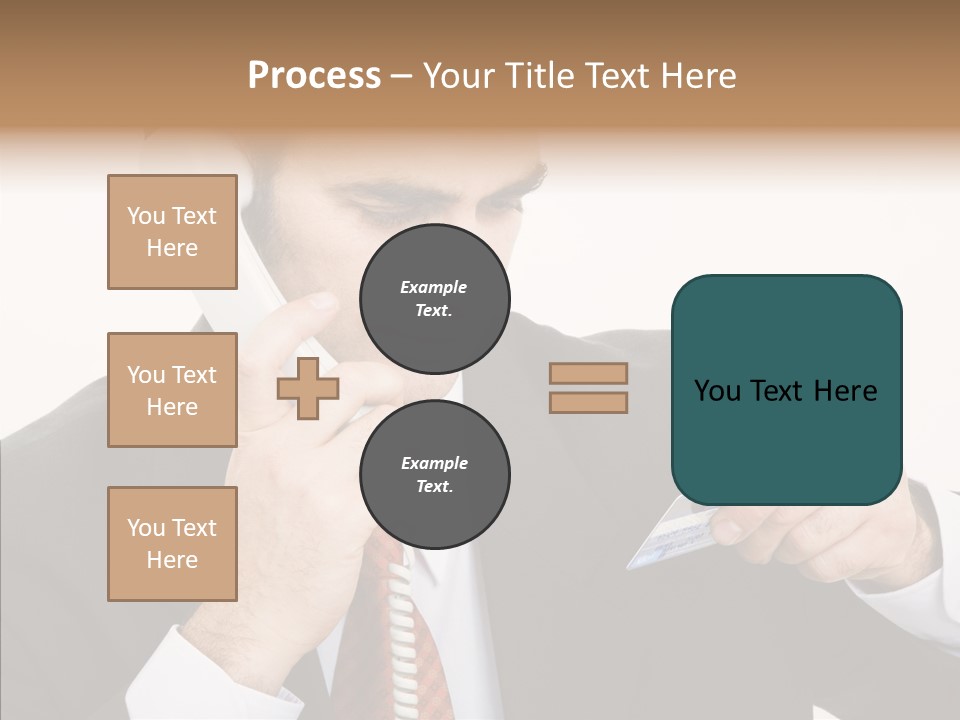 Process – Your Title Text Here

You Text Here

You Text Here

You Text Here

Example Text.

Example Text.

You Text Here